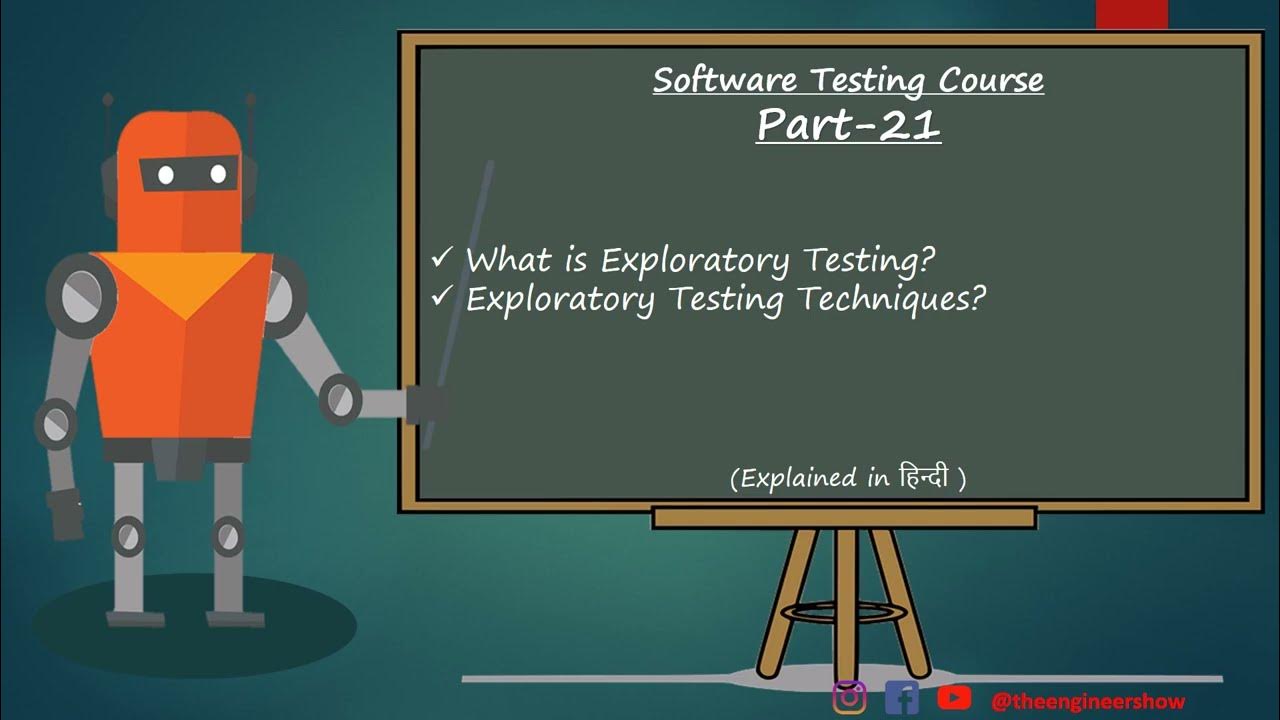 Software Testing Course
Part-21

✓ What is Exploratory Testing?
✓ Exploratory Testing Techniques?

(Explained in हिन्दी )

@theengineershow